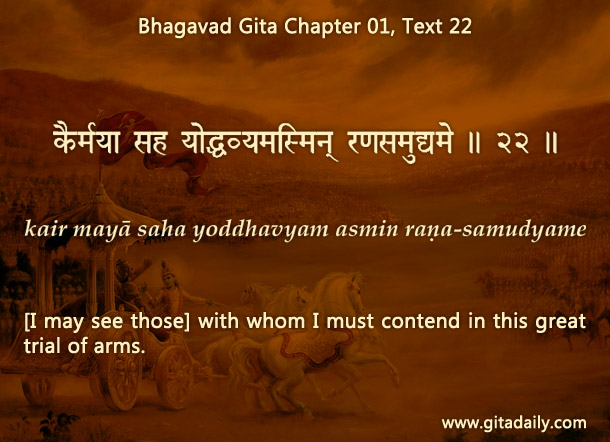 Bhagavad Gita Chapter 01, Text 22

कैर्मया सह योद्धव्यमस्मिन् रणसमुद्यमे ॥ २२ ॥

kair mayā saha yoddhavyam asmin raṇa-samudyame

[I may see those] with whom I must contend in this great trial of arms.

www.gitadaily.com